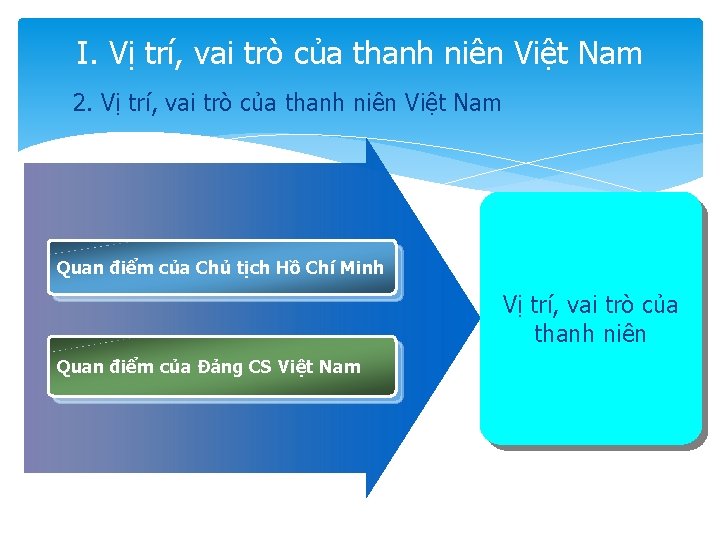 I. Vị trí, vai trò của thanh niên Việt Nam

2. Vị trí, vai trò của thanh niên Việt Nam

Quan điểm của Chủ tịch Hồ Chí Minh

Quan điểm của Đảng CS Việt Nam

Vị trí, vai trò của thanh niên